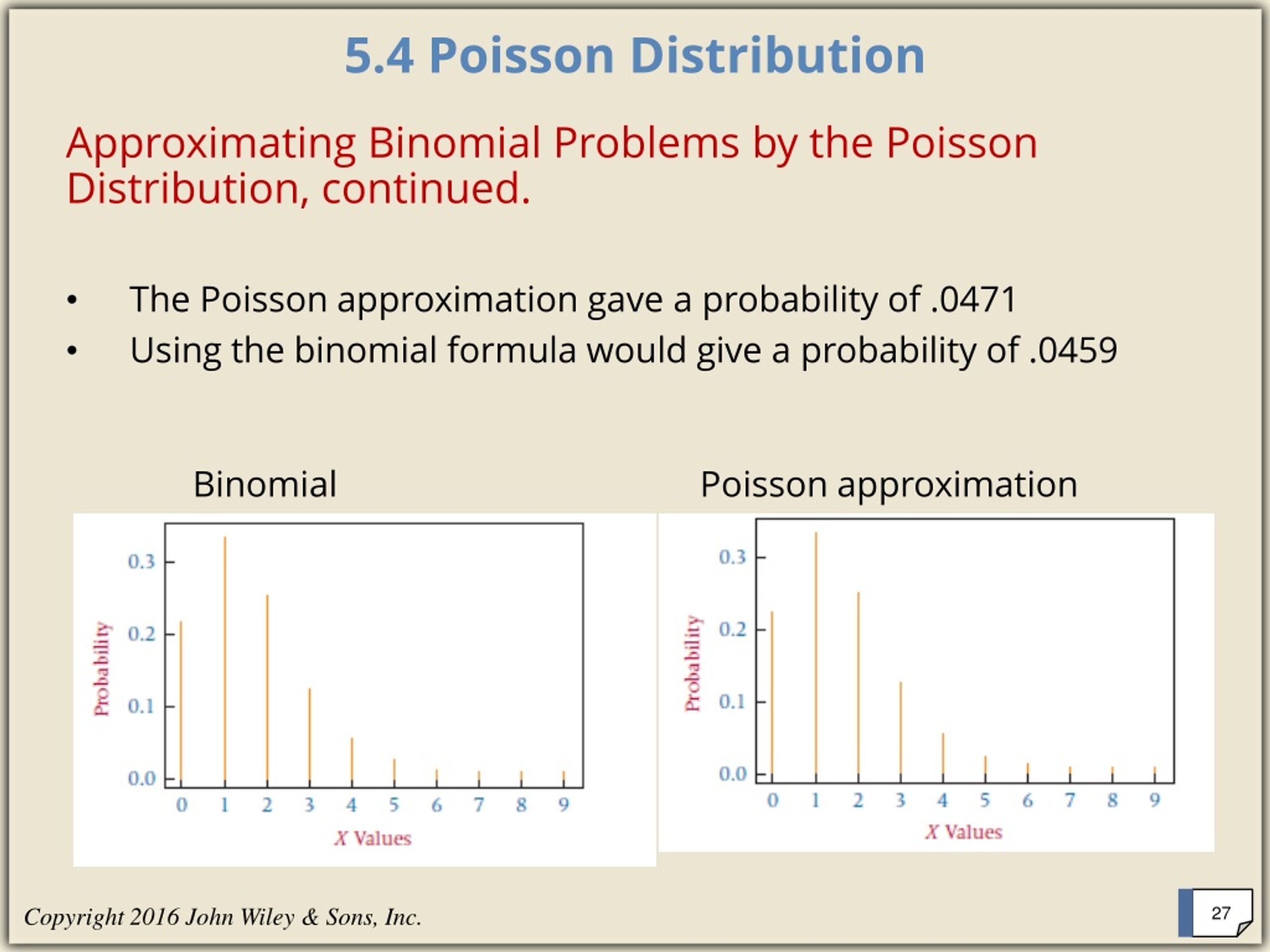 5.4 Poisson Distribution

Approximating Binomial Problems by the Poisson Distribution, continued.

• The Poisson approximation gave a probability of .0471
• Using the binomial formula would give a probability of .0459

Binomial

Probability
0.3
0.2
0.1
0.0
0 1 2 3 4 5 6 7 8 9
X Values

Poisson approximation

Probability
0.3
0.2
0.1
0.0
0 1 2 3 4 5 6 7 8 9
X Values

Copyright 2016 John Wiley & Sons, Inc.

27